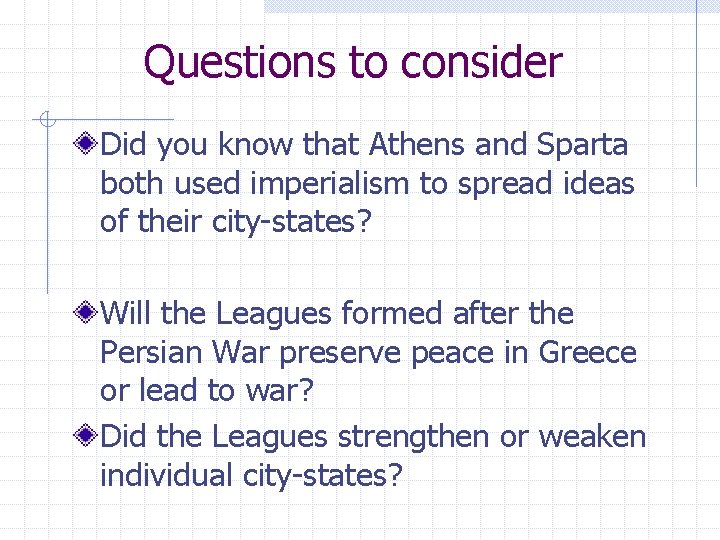 Questions to consider

Did you know that Athens and Sparta both used imperialism to spread ideas of their city-states?

Will the Leagues formed after the Persian War preserve peace in Greece or lead to war?

Did the Leagues strengthen or weaken individual city-states?